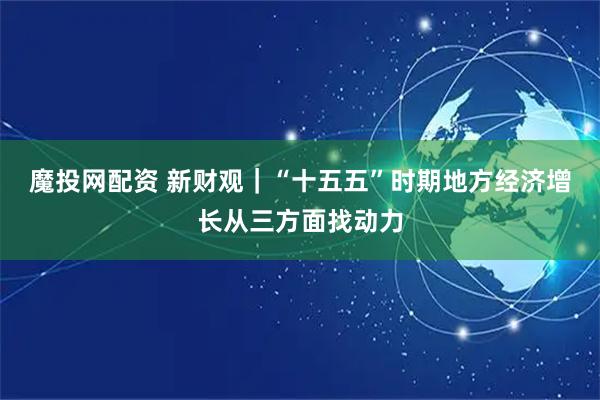 魔投网配资 新财观｜“十五五”时期地方经济增长从三方面找动力